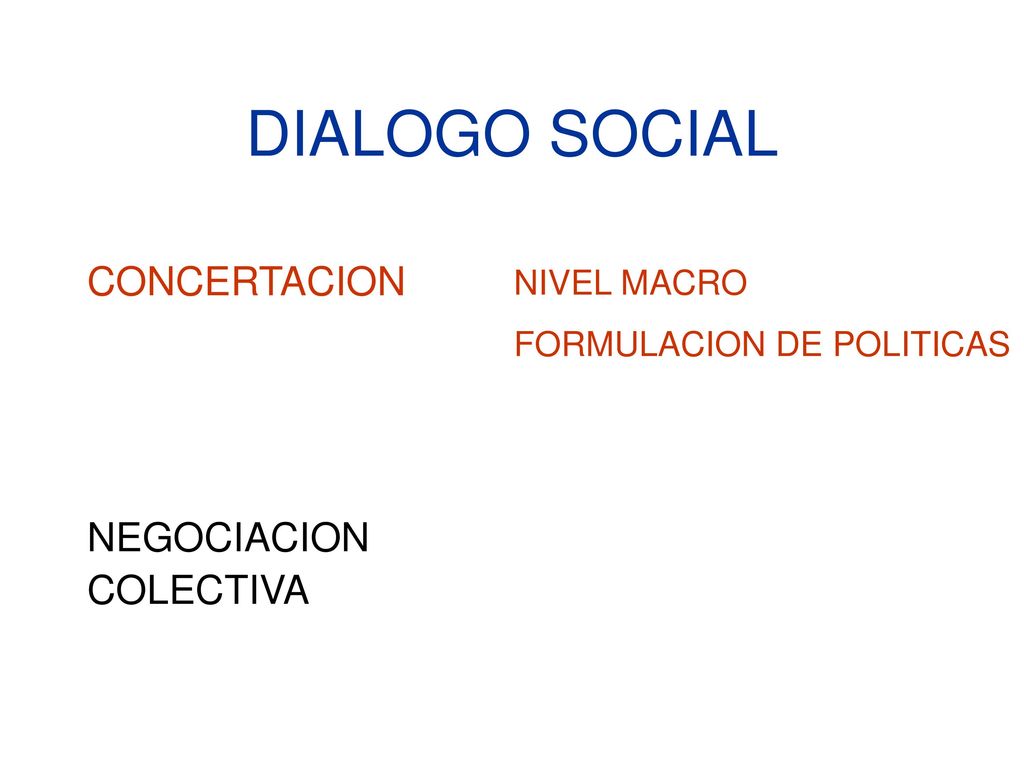 DIALOGO SOCIAL

CONCERTACION

NIVEL MACRO

FORMULACION DE POLITICAS

NEGOCIACION COLECTIVA